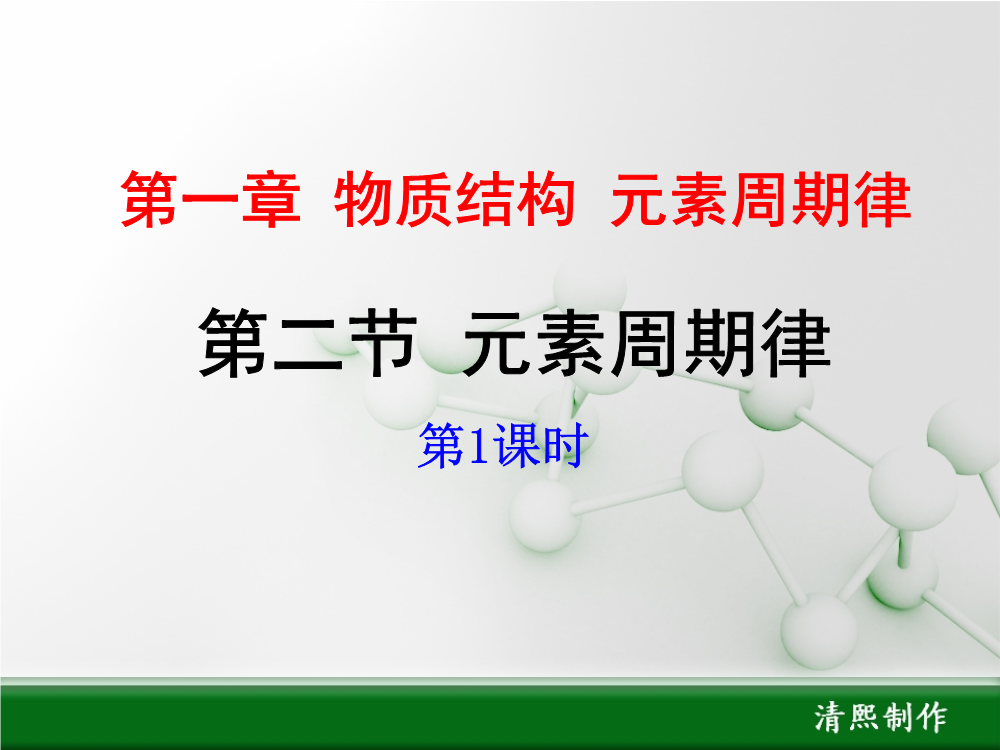 第一章 物质结构 元素周期律

第二节 元素周期律

第1课时

清熙制作